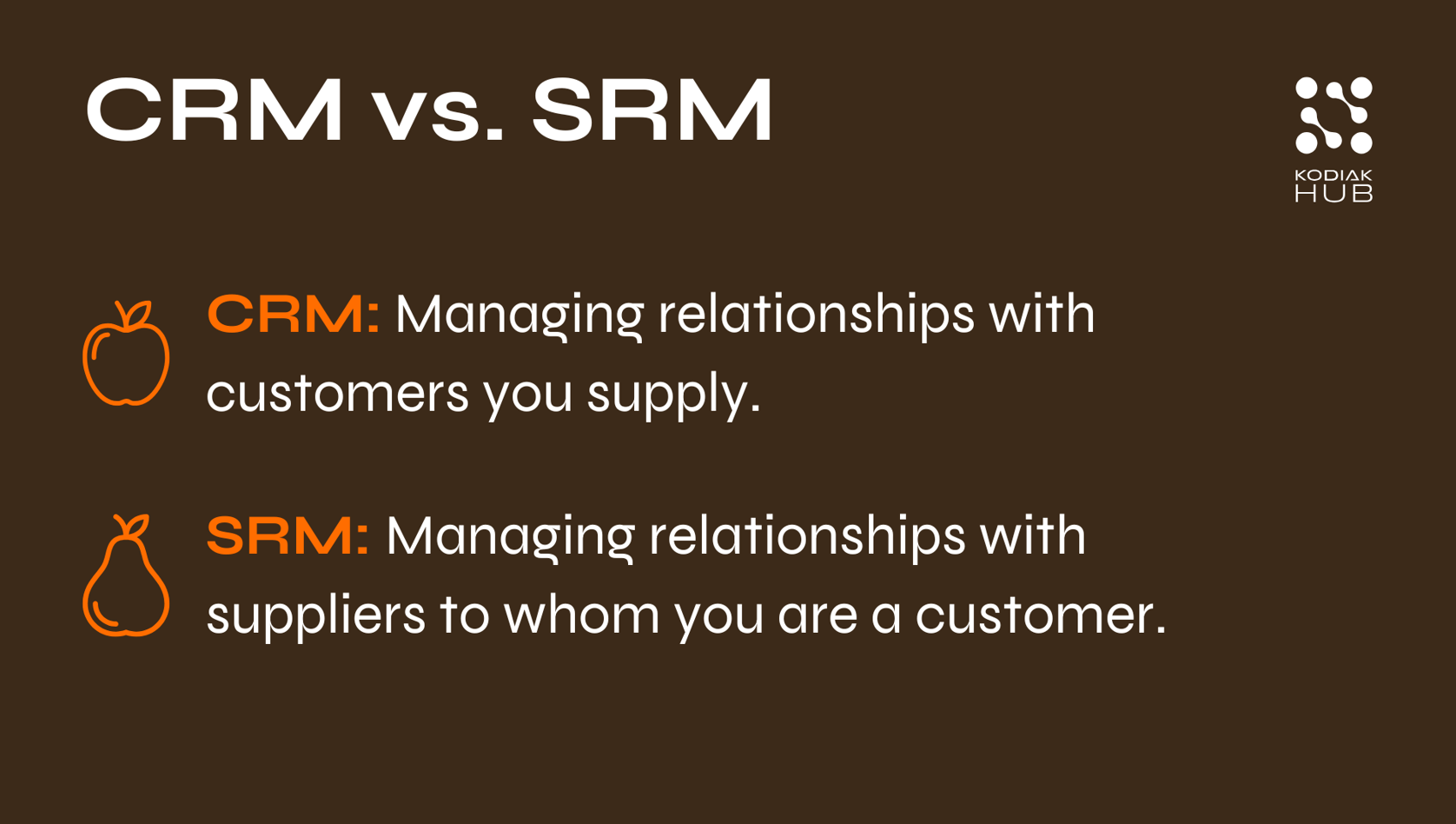 CRM vs. SRM

KODIAK HUB

CRM: Managing relationships with customers you supply.

SRM: Managing relationships with suppliers to whom you are a customer.